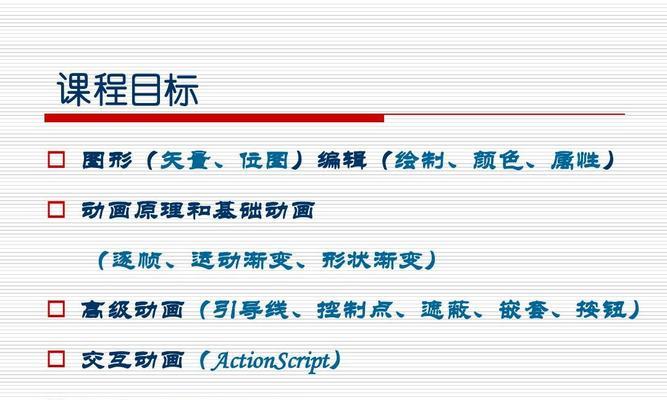 课程目标

□ 图形（矢量、位图）编辑（绘制、颜色、属性）

□ 动画原理和基础动画

（逐帧、运动渐变、形状渐变）

□ 高级动画（引导线、控制点、遮蔽、嵌套、按钮）

□ 交互动画（ActionScript）